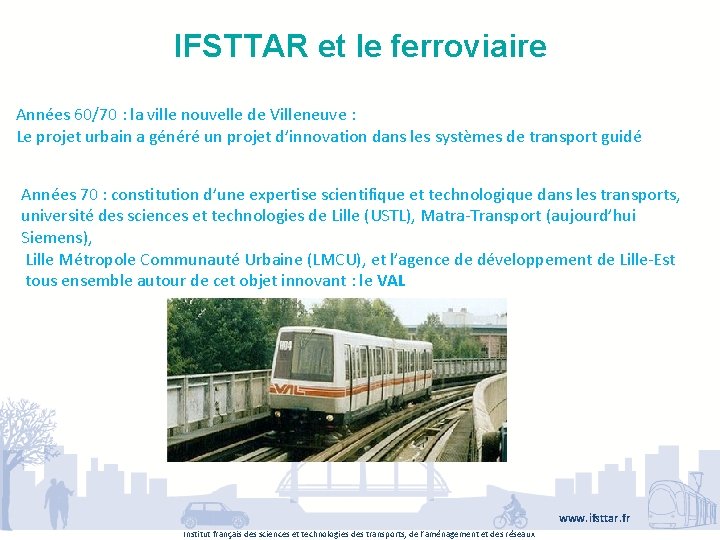 IFSTTAR et le ferroviaire

Années 60/70 : la ville nouvelle de Villeneuve :
Le projet urbain a généré un projet d'innovation dans les systèmes de transport guidé

Années 70 : constitution d'une expertise scientifique et technologique dans les transports, université des sciences et technologies de Lille (USTL), Matra-Transport (aujourd'hui Siemens),
Lille Métropole Communauté Urbaine (LMCU), et l'agence de développement de Lille-Est tous ensemble autour de cet objet innovant : le VAL

VAL

www.ifsttar.fr
Institut français des sciences et technologies des transports, de l'aménagement et des réseaux